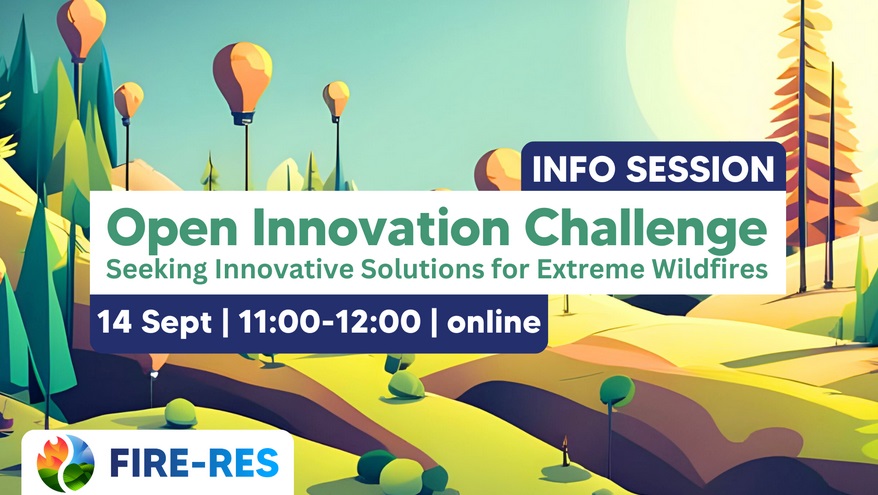 INFO SESSION

Open Innovation Challenge

Seeking Innovative Solutions for Extreme Wildfires

14 Sept | 11:00-12:00 | online

FIRE-RES